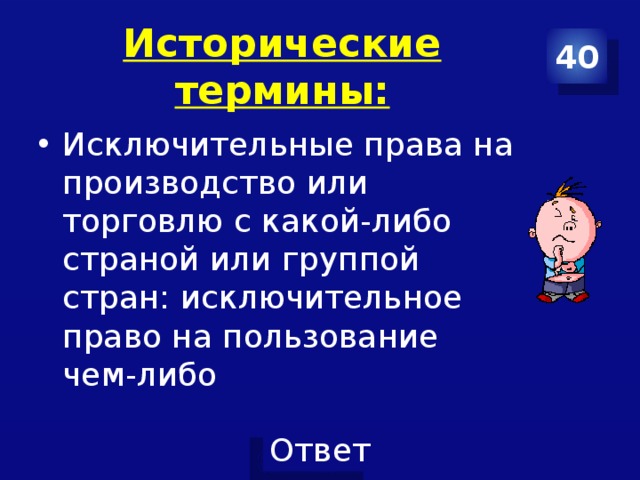 Исторические термины:

40

• Исключительные права на производство или торговлю с какой-либо страной или группой стран: исключительное право на пользование чем-либо

Ответ